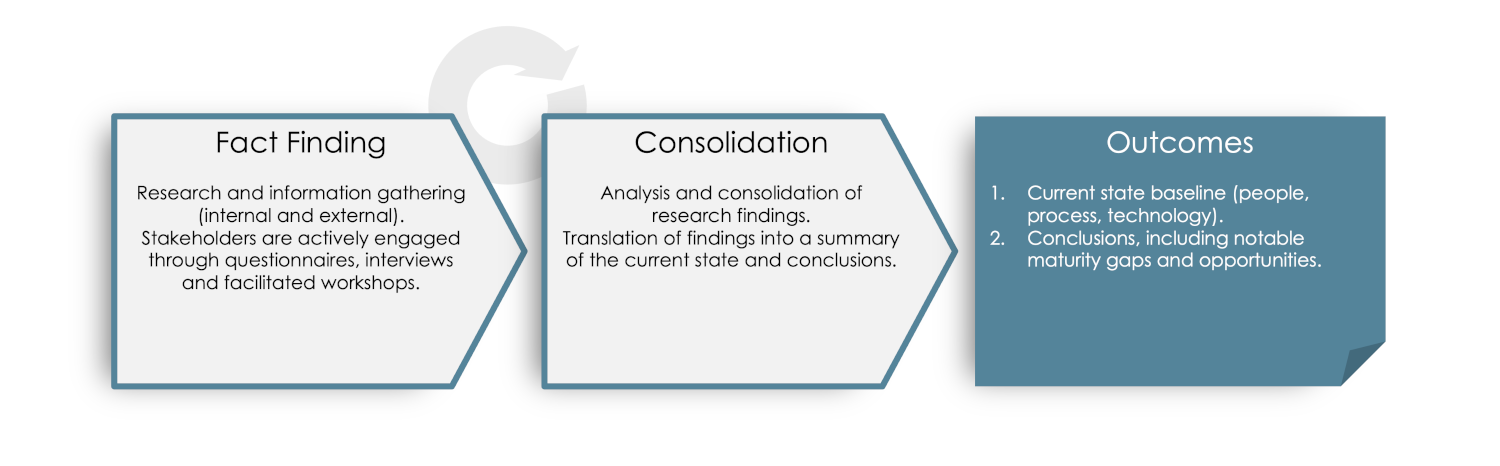 Fact Finding

Research and information gathering (internal and external). Stakeholders are actively engaged through questionnaires, interviews and facilitated workshops.

Consolidation

Analysis and consolidation of research findings. Translation of findings into a summary of the current state and conclusions.

Outcomes

1. Current state baseline (people, process, technology).
2. Conclusions, including notable maturity gaps and opportunities.